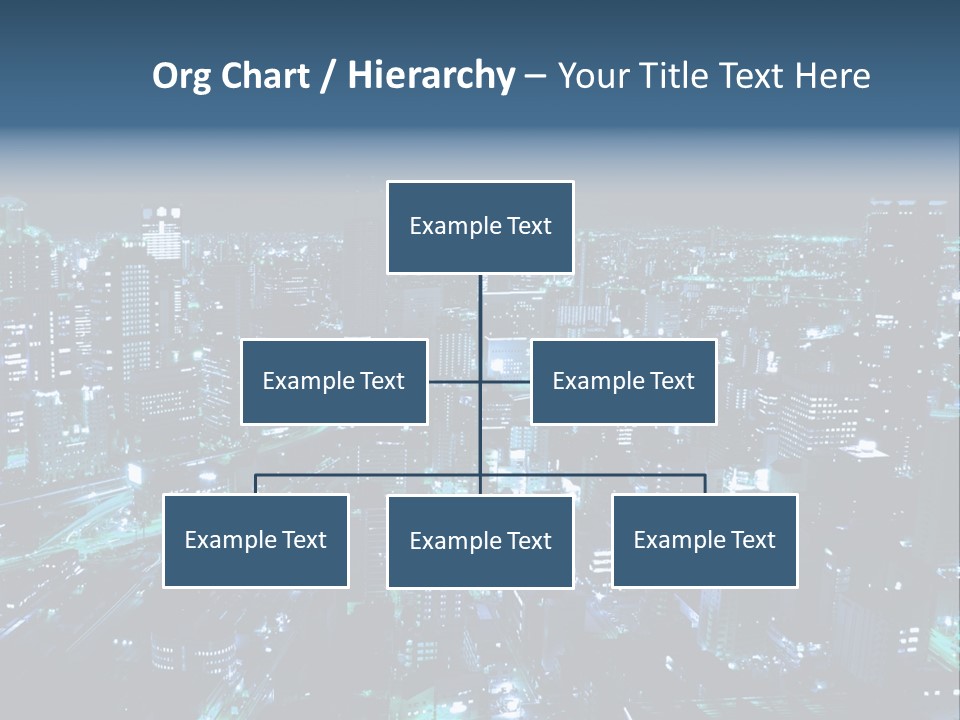 Org Chart / Hierarchy – Your Title Text Here

Example Text

Example Text

Example Text

Example Text

Example Text

Example Text